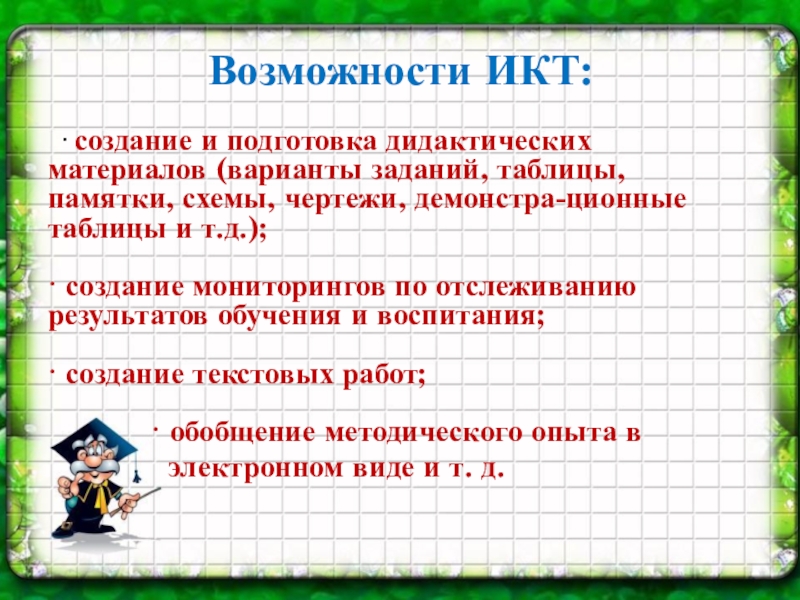 Возможности ИКТ:

· создание и подготовка дидактических материалов (варианты заданий, таблицы, памятки, схемы, чертежи, демонстра-ционные таблицы и т.д.);

· создание мониторингов по отслеживанию результатов обучения и воспитания;

· создание текстовых работ;

· обобщение методического опыта в электронном виде и т. д.